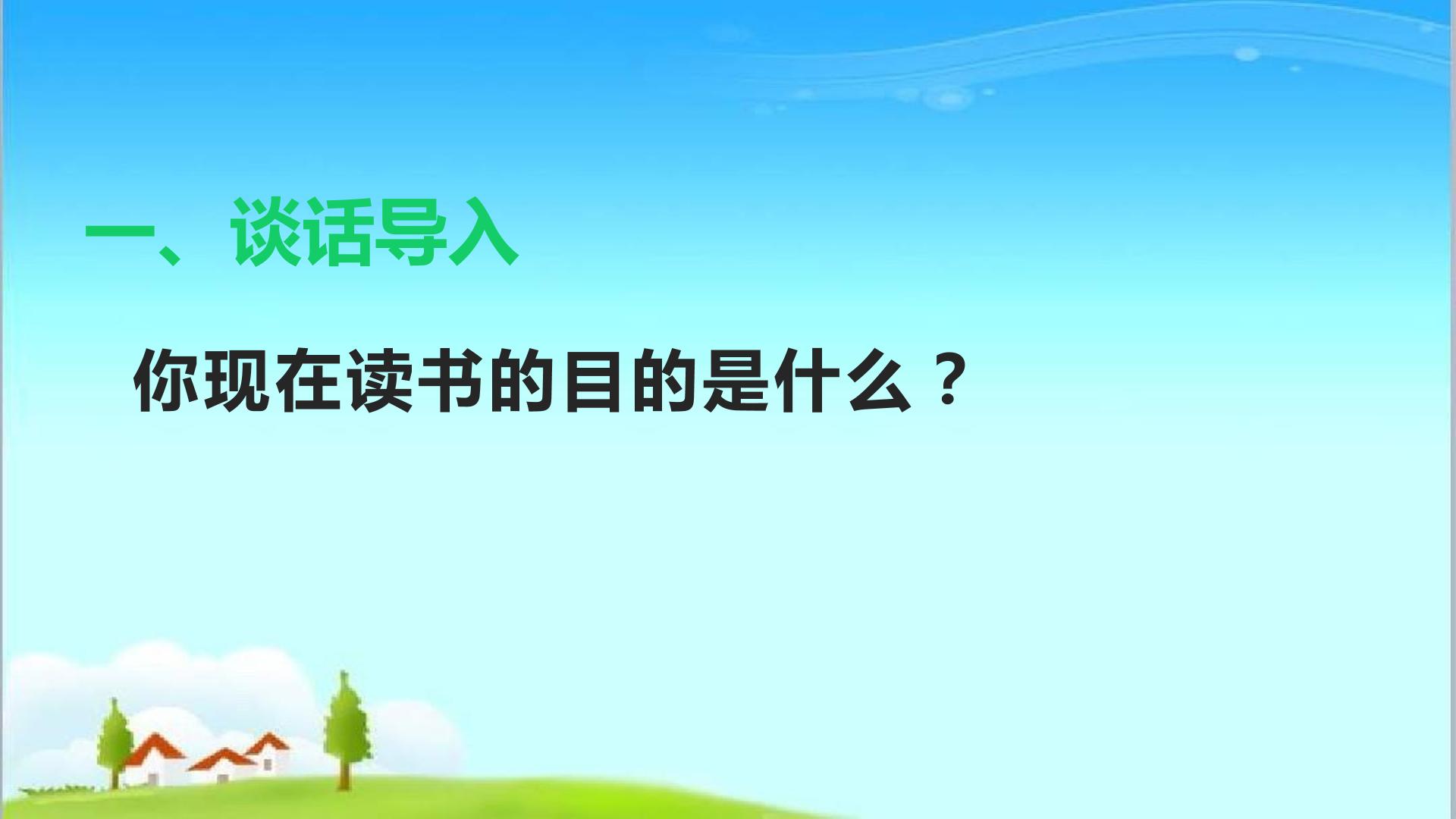 一、谈话导入

你现在读书的目的是什么？